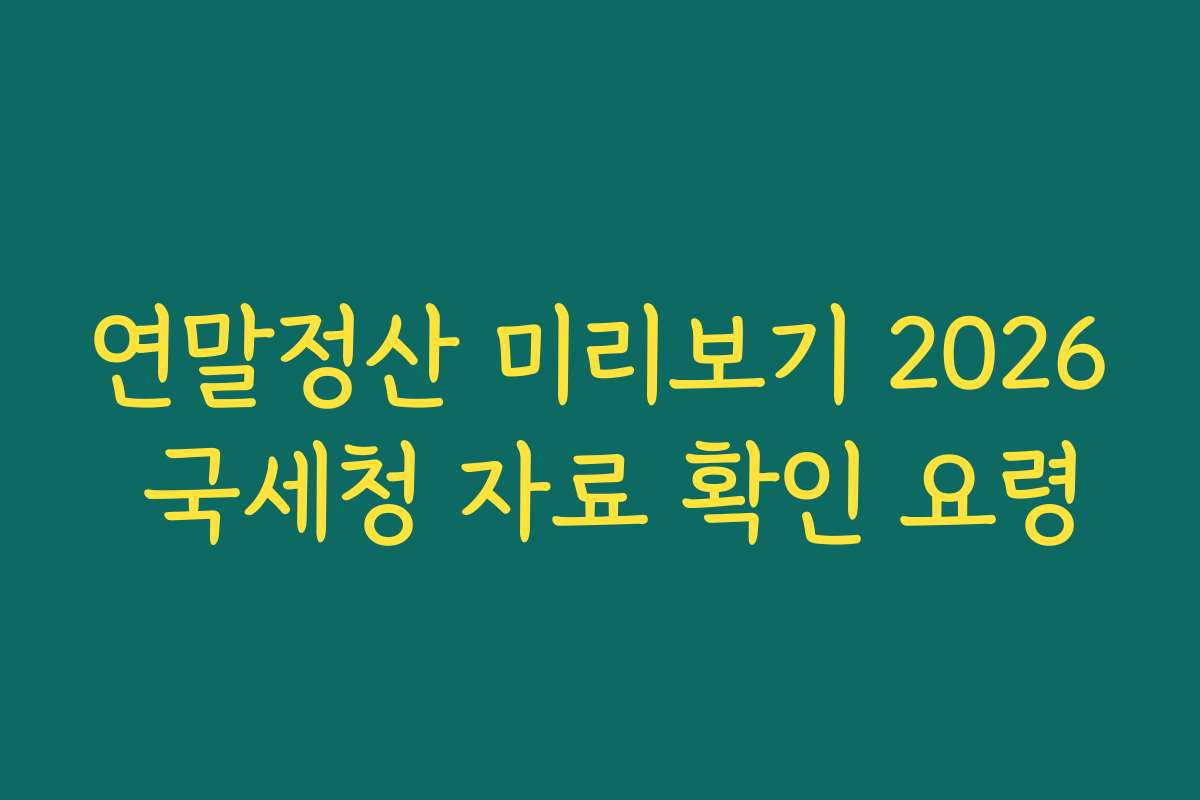 연말정산 미리보기 2026
국세청 자료 확인 요령